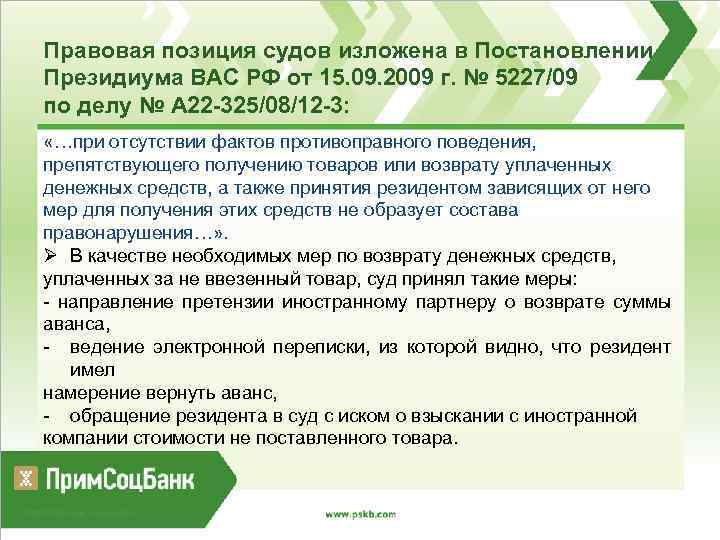 Правовая позиция судов изложена в Постановлении Президиума ВАС РФ от 15.09.2009 г. № 5227/09 по делу № А22-325/08/12-3:

«…при отсутствии фактов противоправного поведения, препятствующего получению товаров или возврату уплаченных денежных средств, а также принятия резидентом зависящих от него мер для получения этих средств не образует состава правонарушения…».

➢ В качестве необходимых мер по возврату денежных средств, уплаченных за не ввезенный товар, суд принял такие меры:

- направление претензии иностранному партнеру о возврате суммы аванса,

- ведение электронной переписки, из которой видно, что резидент имел намерение вернуть аванс,

- обращение резидента в суд с иском о взыскании с иностранной компании стоимости не поставленного товара.

ПримСоцБанк

www.pskb.com